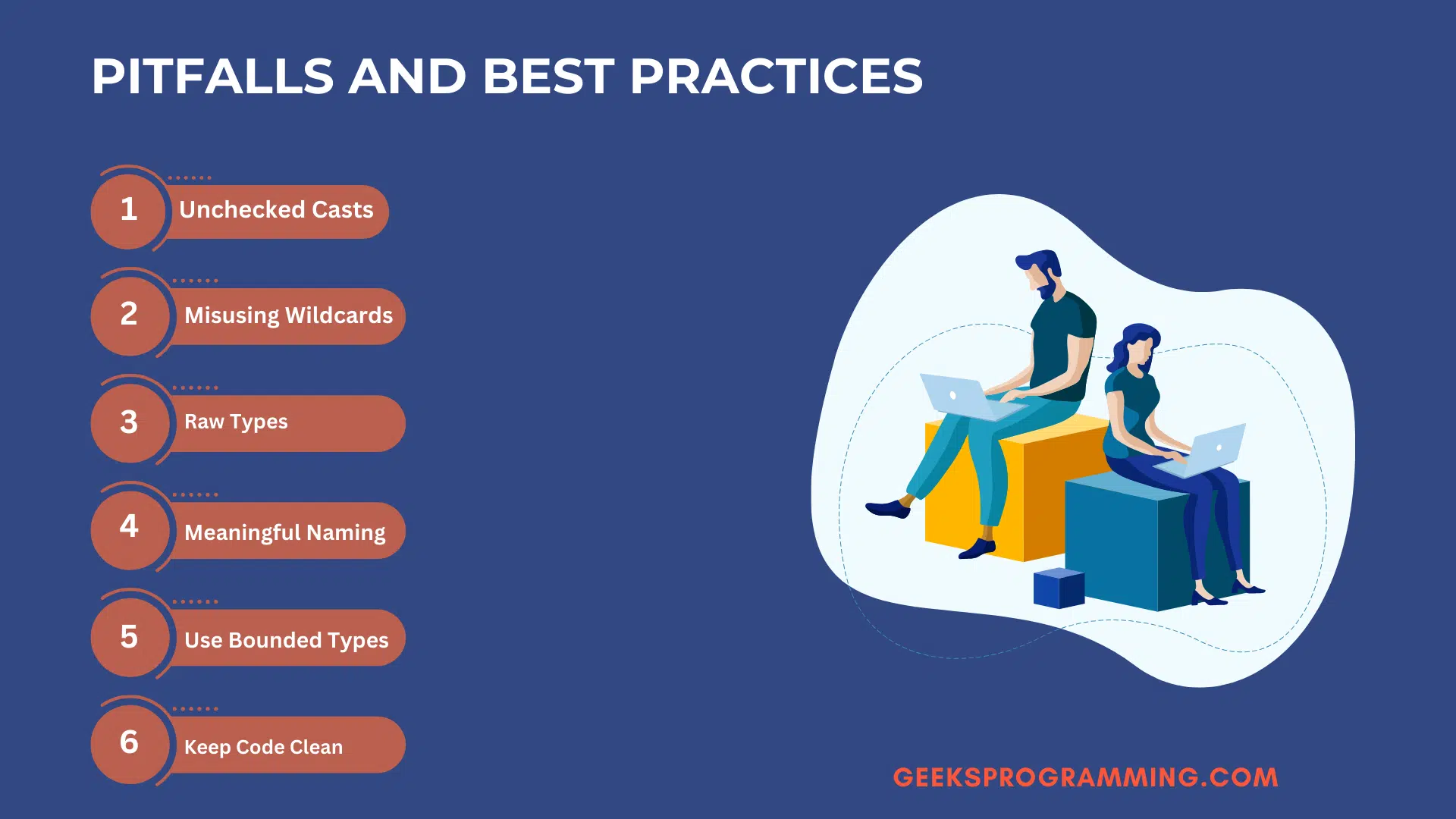 PITFALLS AND BEST PRACTICES

1 Unchecked Casts

2 Misusing Wildcards

3 Raw Types

4 Meaningful Naming

5 Use Bounded Types

6 Keep Code Clean

GEEKSPROGRAMMING.COM